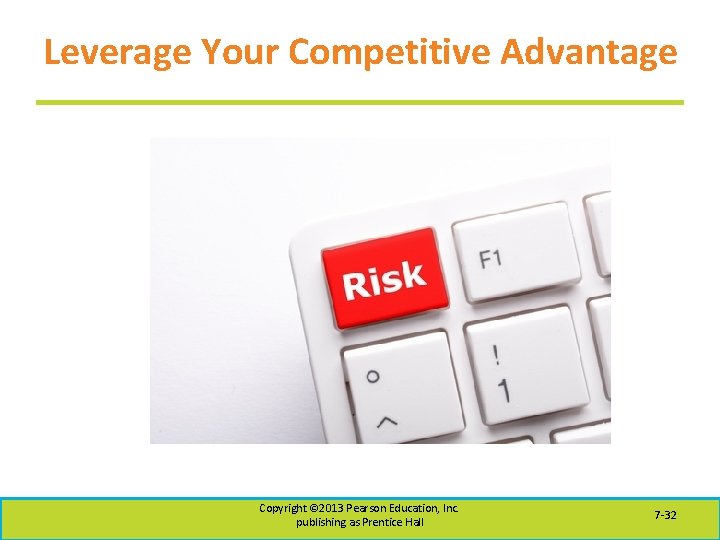 Leverage Your Competitive Advantage

Risk

F1

°

^

!

1

Copyright ©2013 Pearson Education, Inc. publishing as Prentice Hall

7-32